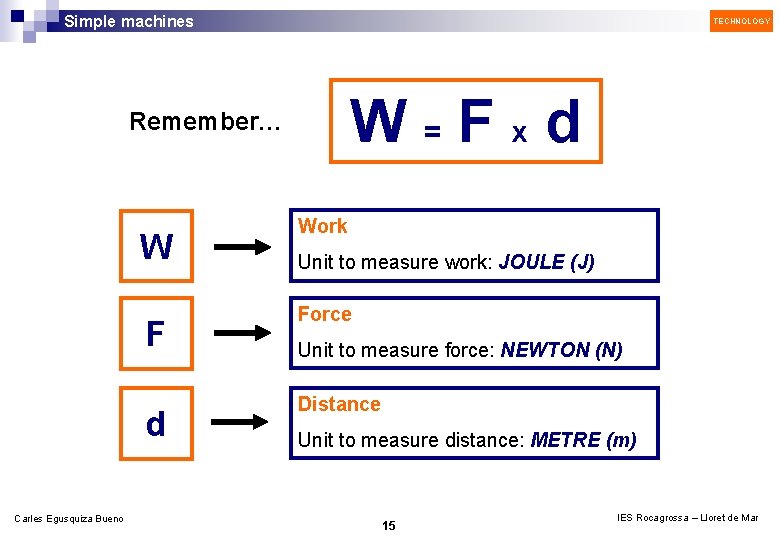 Simple machines

TECHNOLOGY

Remember...

$W = F \times d$

W

Work

Unit to measure work: JOULE (J)

F

Force

Unit to measure force: NEWTON (N)

d

Distance

Unit to measure distance: METRE (m)

Carles Egusquiza Bueno

15

IES Rocagrossa – Lloret de Mar